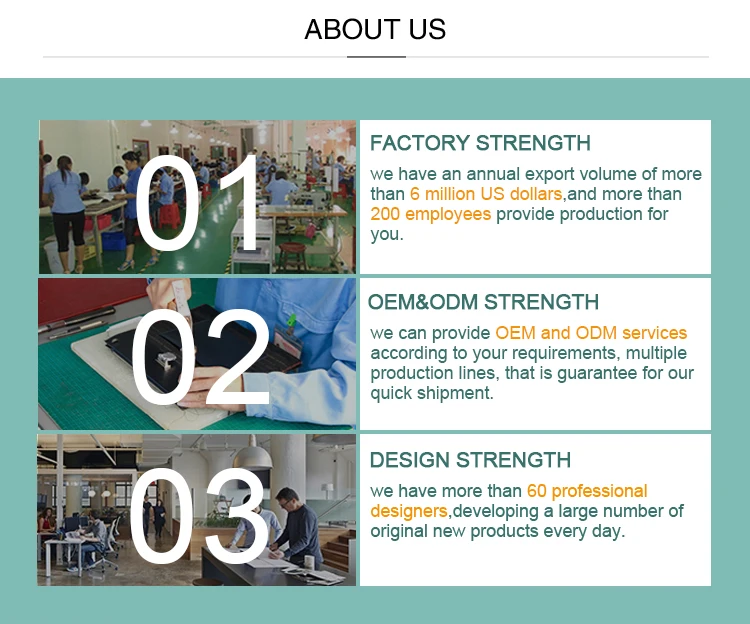 ABOUT US

01

FACTORY STRENGTH

we have an annual export volume of more than 6 million US dollars,and more than 200 employees provide production for you.

02

OEM&ODM STRENGTH

we can provide OEM and ODM services according to your requirements, multiple production lines, that is guarantee for our quick shipment.

03

DESIGN STRENGTH

we have more than 60 professional designers,developing a large number of original new products every day.